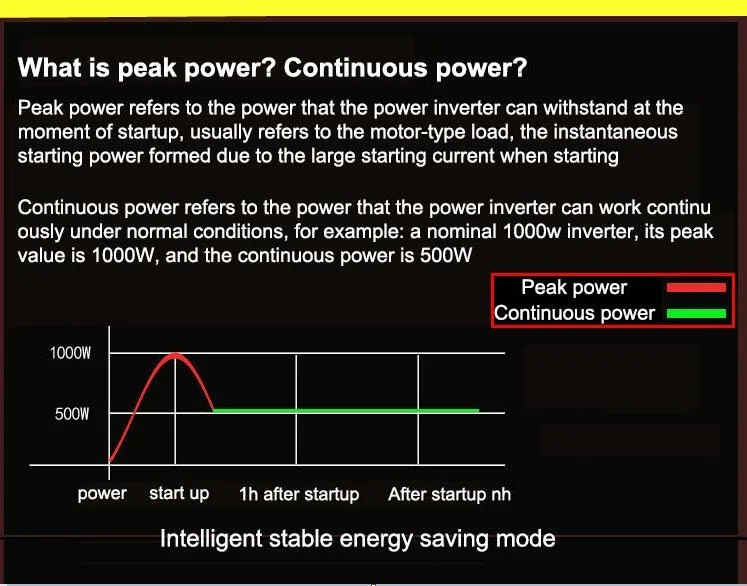 What is peak power? Continuous power?

Peak power refers to the power that the power inverter can withstand at the moment of startup, usually refers to the motor-type load, the instantaneous starting power formed due to the large starting current when starting

Continuous power refers to the power that the power inverter can work continu ously under normal conditions, for example: a nominal 1000w inverter, its peak value is 1000W, and the continuous power is 500W

Peak power
Continuous power

1000W
500W
power
start up
1h after startup
After startup nh

Intelligent stable energy saving mode